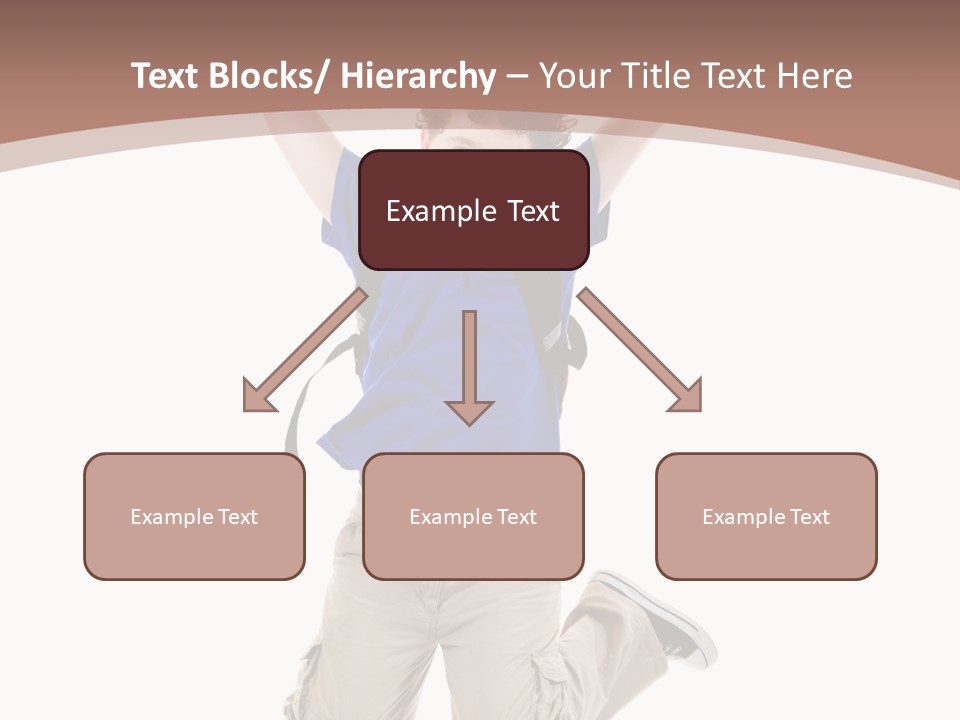 Text Blocks/ Hierarchy – Your Title Text Here

Example Text

Example Text

Example Text

Example Text